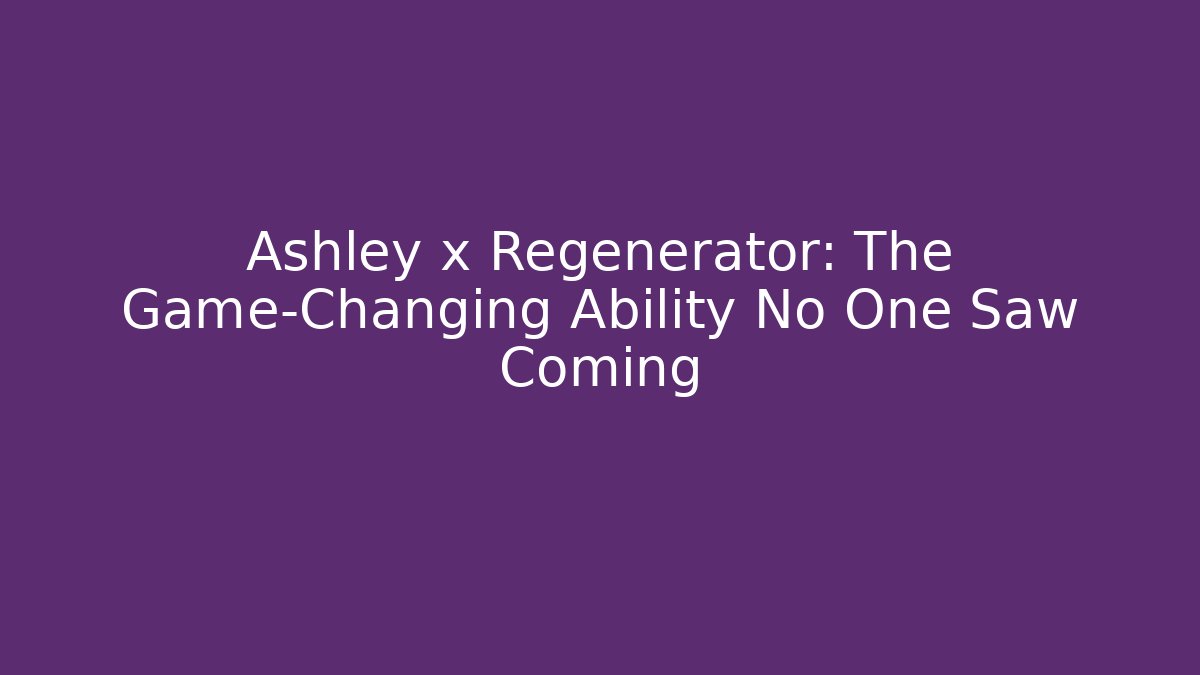 Ashley x Regenerator: The Game-Changing Ability No One Saw Coming